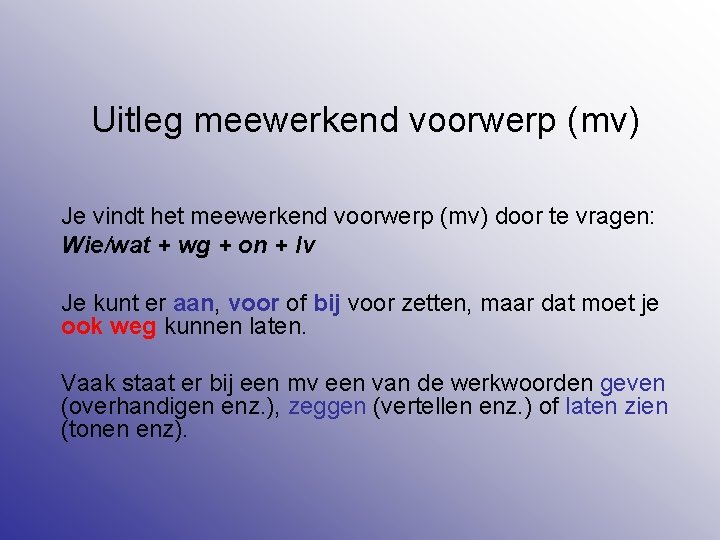 Uitleg meewerkend voorwerp (mv)

Je vindt het meewerkend voorwerp (mv) door te vragen:
Wie/wat + wg + on + lv

Je kunt er aan, voor of bij voor zetten, maar dat moet je ook weg kunnen laten.

Vaak staat er bij een mv een van de werkwoorden geven (overhandigen enz.), zeggen (vertellen enz.) of laten zien (tonen enz).